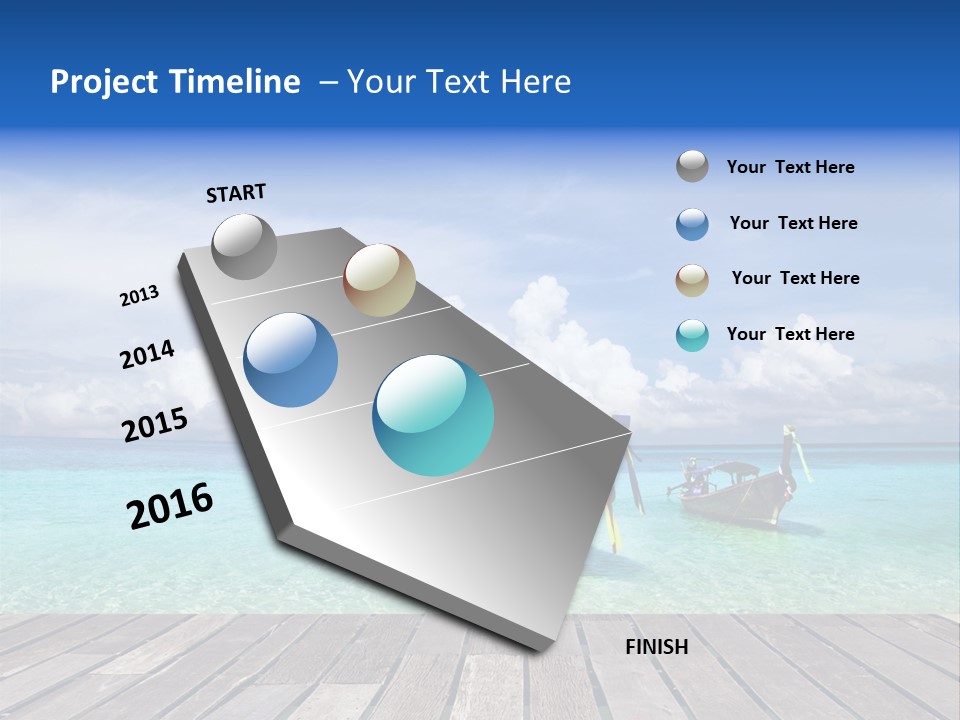 Project Timeline – Your Text Here

START

2013

2014

2015

2016

FINISH

Your Text Here

Your Text Here

Your Text Here

Your Text Here